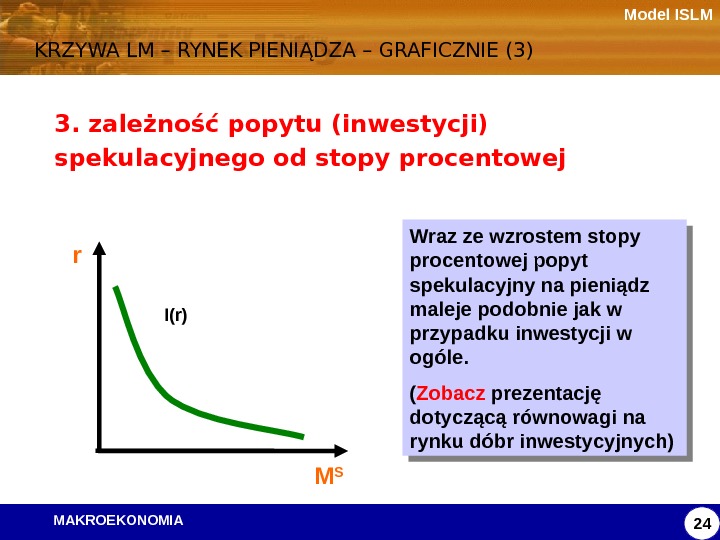 Model ISLM

KRZYWA LM – RYNEK PIENIĄDZA – GRAFICZNIE (3)

3. zależność popytu (inwestycji) spekulacyjnego od stopy procentowej

r

I(r)

$M^S$

Wraz ze wzrostem stopy procentowej popyt spekulacyjny na pieniądz maleje podobnie jak w przypadku inwestycji w ogóle.

(Zobacz prezentację dotyczącą równowagi na rynku dóbr inwestycyjnych)

MAKROEKONOMIA

24